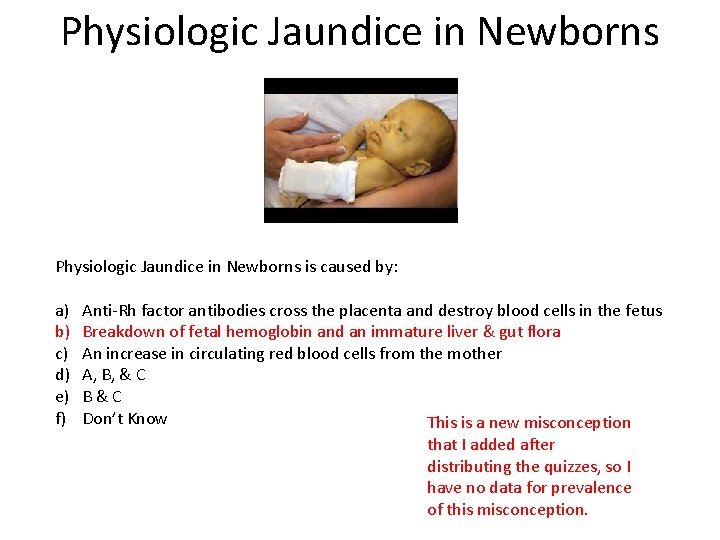 Physiologic Jaundice in Newborns

Physiologic Jaundice in Newborns is caused by:

a) Anti-Rh factor antibodies cross the placenta and destroy blood cells in the fetus
b) Breakdown of fetal hemoglobin and an immature liver & gut flora
c) An increase in circulating red blood cells from the mother
d) A, B, & C
e) B & C
f) Don't Know

This is a new misconception that I added after distributing the quizzes, so I have no data for prevalence of this misconception.